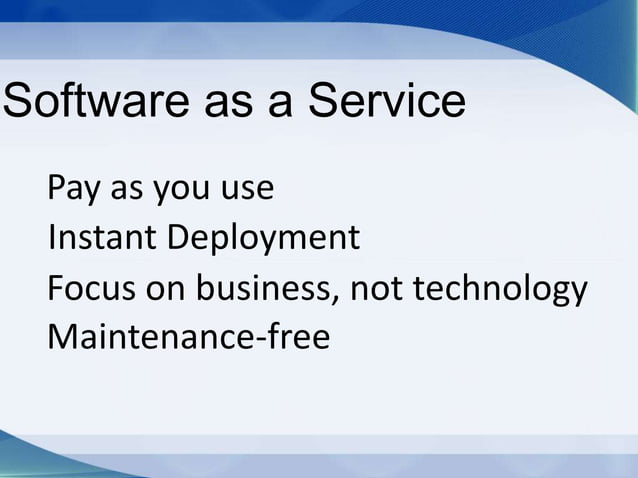 Software as a Service

Pay as you use

Instant Deployment

Focus on business, not technology

Maintenance-free